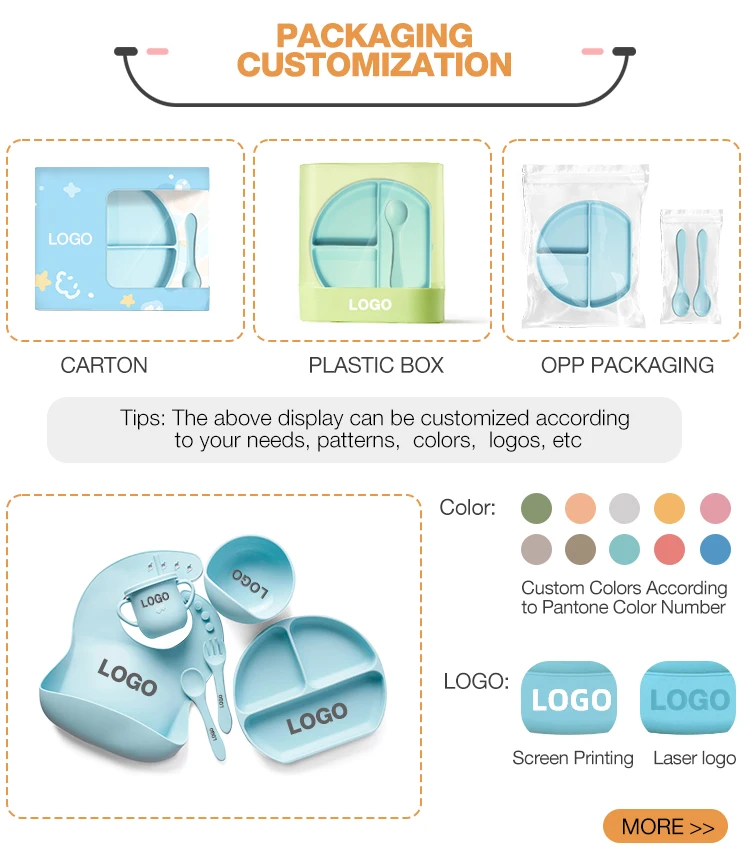 PACKAGING CUSTOMIZATION

LOGO

LOGO

CARTON

PLASTIC BOX

OPP PACKAGING

Tips: The above display can be customized according to your needs, patterns, colors, logos, etc

LOGO

LOGO

LOGO

LOGO

LOGO

LOGO

Color:

Custom Colors According to Pantone Color Number

LOGO:

LOGO

LOGO

Screen Printing

Laser logo

MORE >>